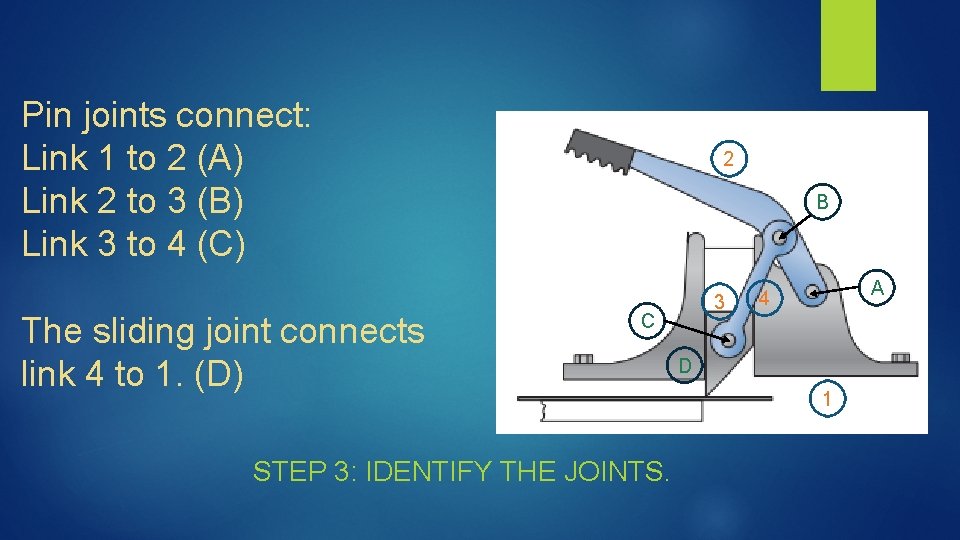 Pin joints connect:
Link 1 to 2 (A)
Link 2 to 3 (B)
Link 3 to 4 (C)

The sliding joint connects link 4 to 1. (D)

2
B
A
3
4
C
D
1

STEP 3: IDENTIFY THE JOINTS.